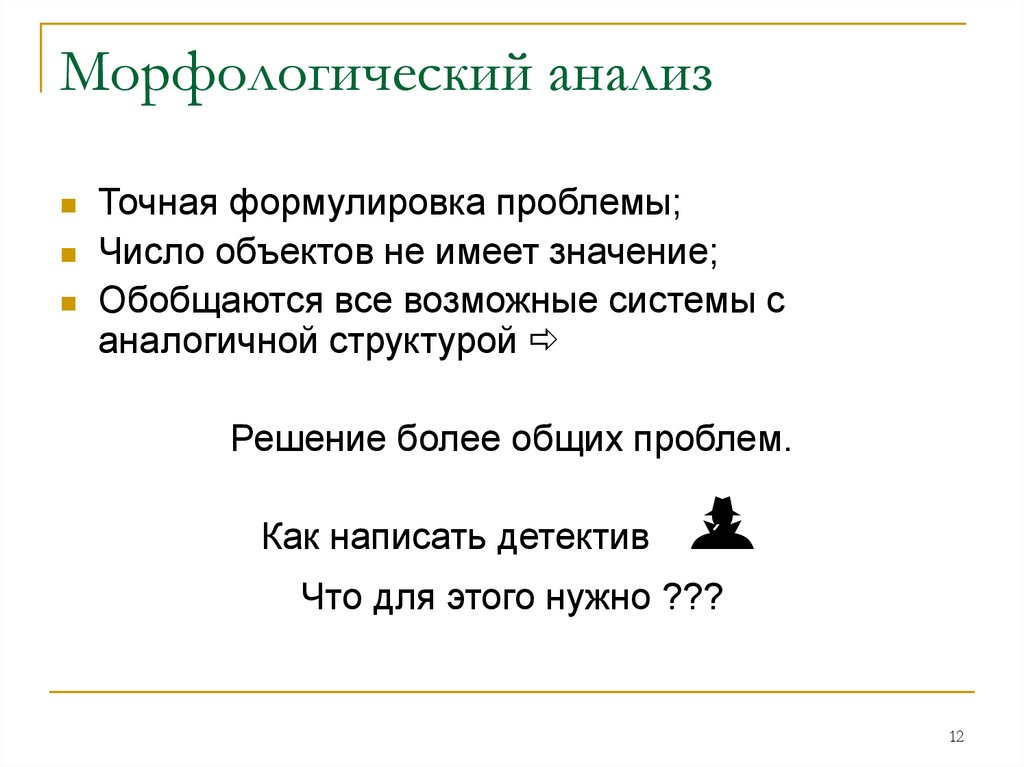 Морфологический анализ

- Точная формулировка проблемы;
- Число объектов не имеет значение;
- Обобщаются все возможные системы с аналогичной структурой ⇨

Решение более общих проблем.

Как написать детектив

Что для этого нужно ???

12